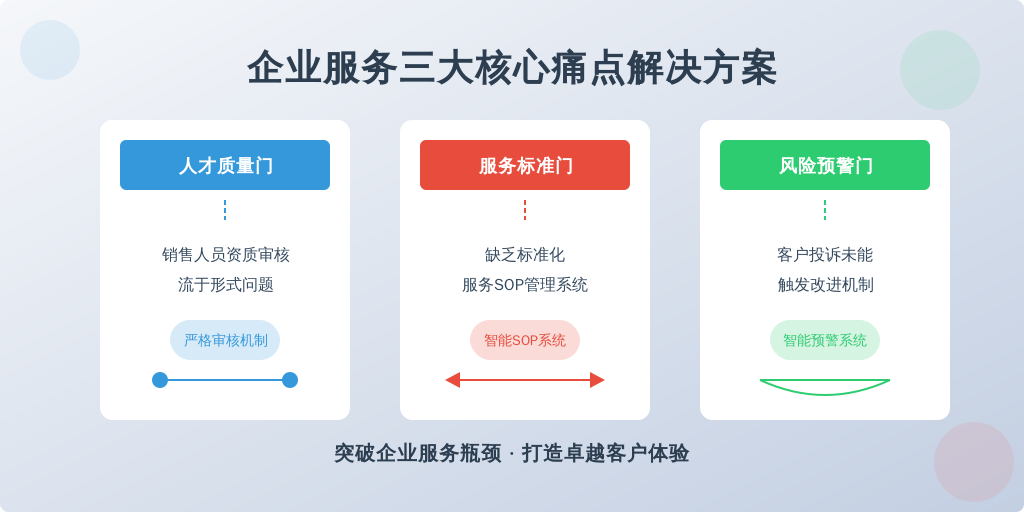 企业服务三大核心痛点解决方案

人才质量门

销售人员资质审核
流于形式问题

严格审核机制

服务标准门

缺乏标准化
服务SOP管理系统

智能SOP系统

风险预警门

客户投诉未能
触发改进机制

智能预警系统

突破企业服务瓶颈 · 打造卓越客户体验